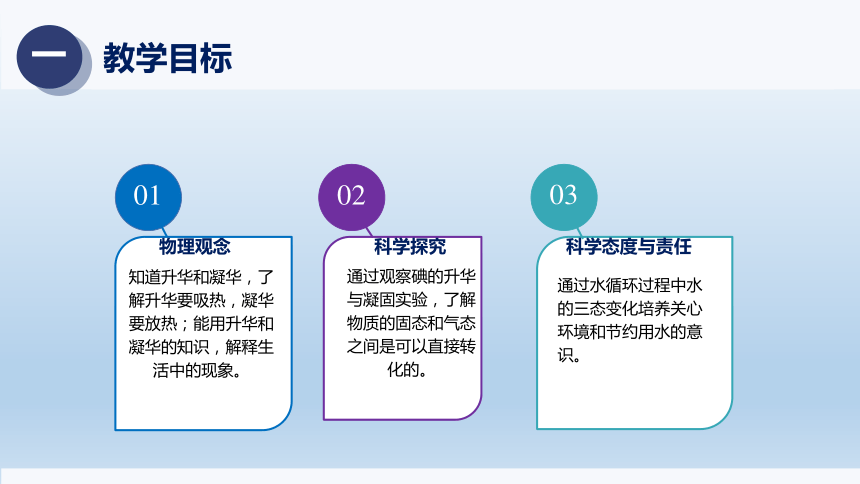 一 教学目标

01
物理观念
知道升华和凝华，了解升华要吸热，凝华要放热；能用升华和凝华的知识，解释生活中的现象。

02
科学探究
通过观察碘的升华与凝固实验，了解物质的固态和气态之间是可以直接转化的。

03
科学态度与责任
通过水循环过程中水的三态变化培养关心环境和节约用水的意识。